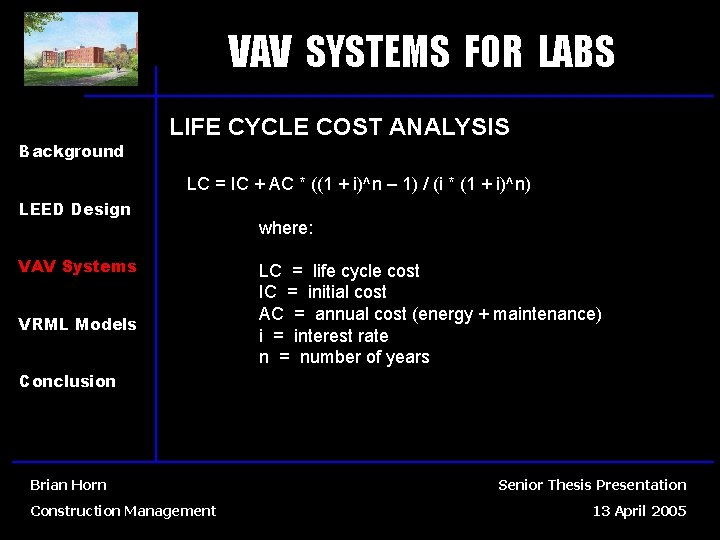 VAV SYSTEMS FOR LABS

Background

LEED Design

VAV Systems

VRML Models

Conclusion

LIFE CYCLE COST ANALYSIS

LC = IC + AC * ((1 + i)^n – 1) / (i * (1 + i)^n)

where:

LC = life cycle cost
IC = initial cost
AC = annual cost (energy + maintenance)
i = interest rate
n = number of years

Brian Horn
Construction Management

Senior Thesis Presentation
13 April 2005